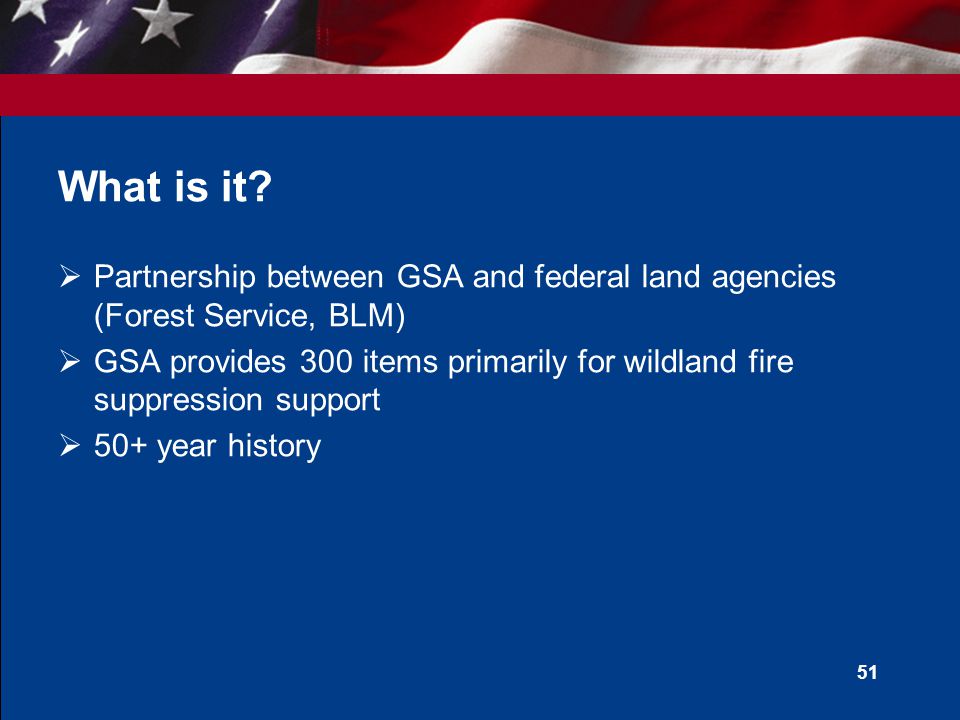 What is it?

➢ Partnership between GSA and federal land agencies (Forest Service, BLM)
➢ GSA provides 300 items primarily for wildland fire suppression support
➢ 50+ year history

51